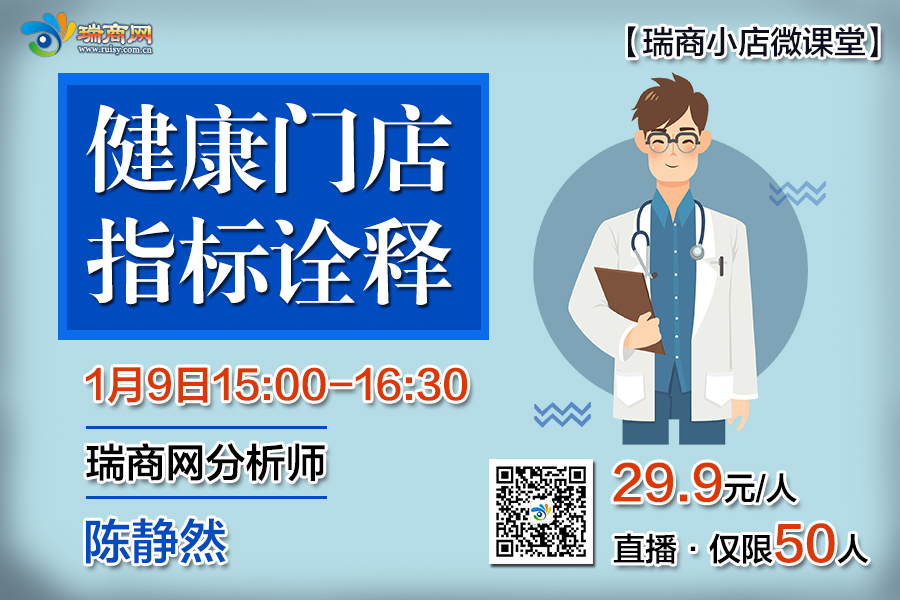 瑞商网
www.ruisy.com.cn

【瑞商小店微课堂】

健康门店
指标诠释

1月9日15:00-16:30

瑞商网分析师

陈静然

29.9元/人

直播 · 仅限50人